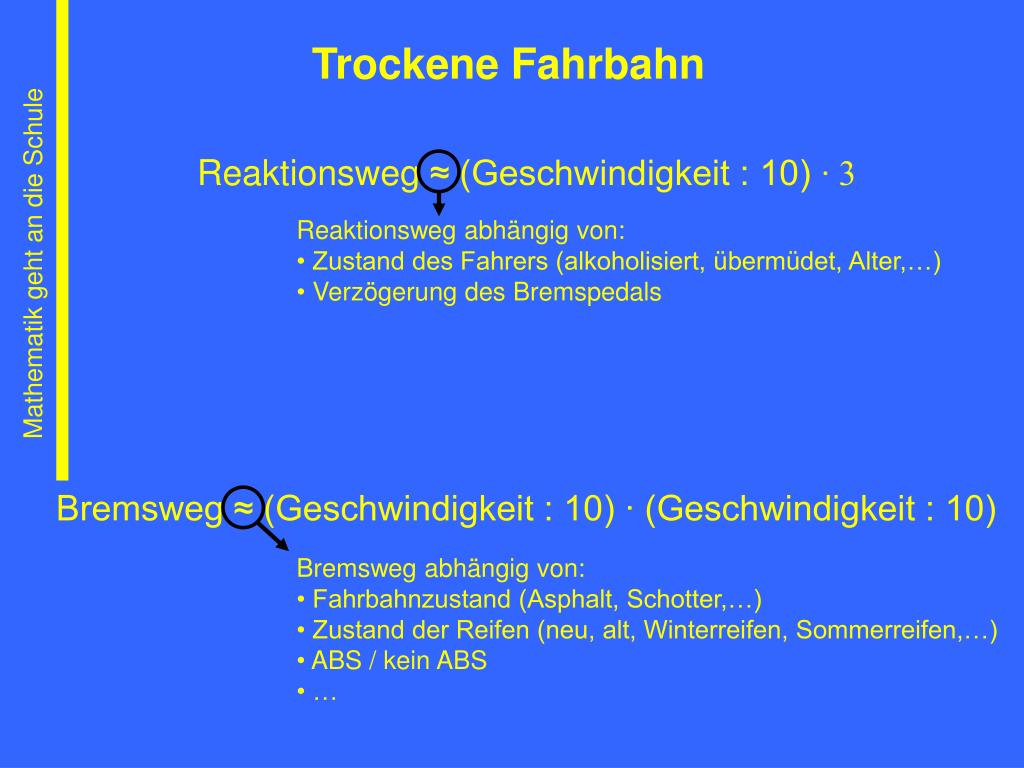 Mathematik geht an die Schule

Trockene Fahrbahn

Reaktionsweg ≈ (Geschwindigkeit : 10) · 3

Reaktionsweg abhängig von:
• Zustand des Fahrers (alkoholisiert, übermüdet, Alter,…)
• Verzögerung des Bremspedals

Bremsweg ≈ (Geschwindigkeit : 10) · (Geschwindigkeit : 10)

Bremsweg abhängig von:
• Fahrbahnzustand (Asphalt, Schotter,…)
• Zustand der Reifen (neu, alt, Winterreifen, Sommerreifen,…)
• ABS / kein ABS
• …